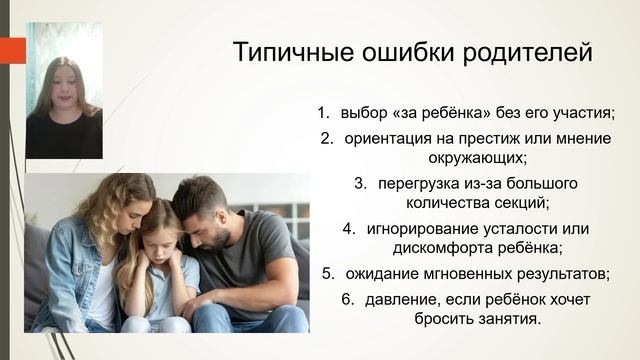 Типичные ошибки родителей

1. выбор «за ребёнка» без его участия;
2. ориентация на престиж или мнение окружающих;
3. перегрузка из-за большого количества секций;
4. игнорирование усталости или дискомфорта ребёнка;
5. ожидание мгновенных результатов;
6. давление, если ребёнок хочет бросить занятия.